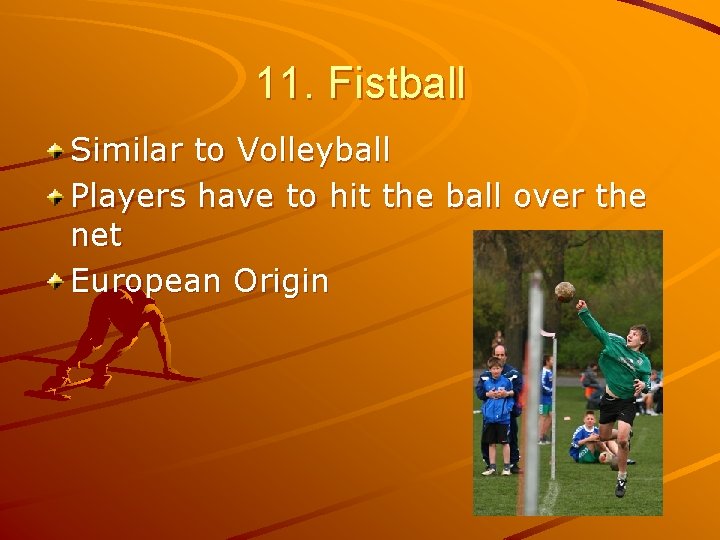 11. Fistball

Similar to Volleyball

Players have to hit the ball over the net

European Origin